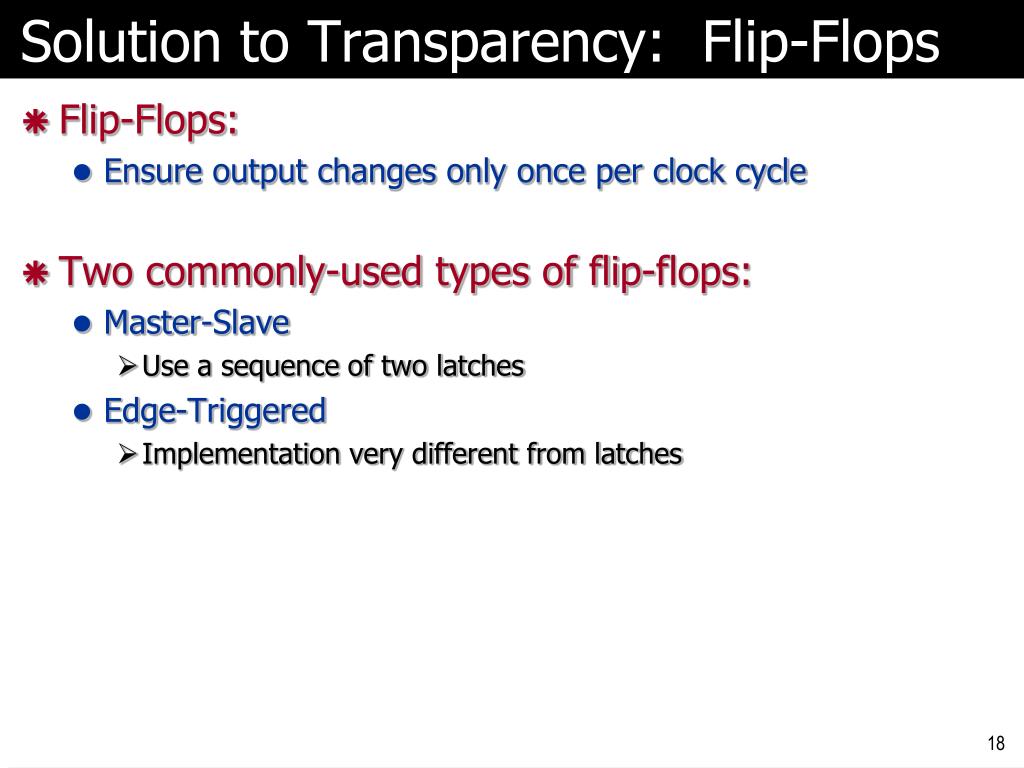 Solution to Transparency: Flip-Flops

Flip-Flops:

Ensure output changes only once per clock cycle

Two commonly-used types of flip-flops:

Master-Slave

Use a sequence of two latches

Edge-Triggered

Implementation very different from latches

18